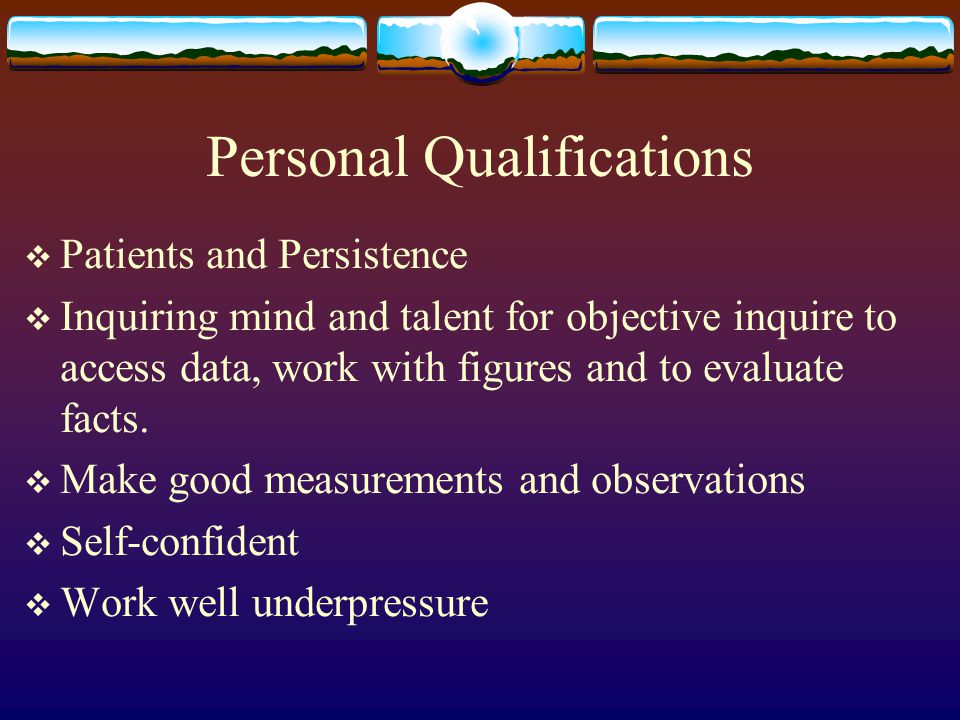 Personal Qualifications

❖ Patients and Persistence

❖ Inquiring mind and talent for objective inquire to access data, work with figures and to evaluate facts.

❖ Make good measurements and observations

❖ Self-confident

❖ Work well underpressure